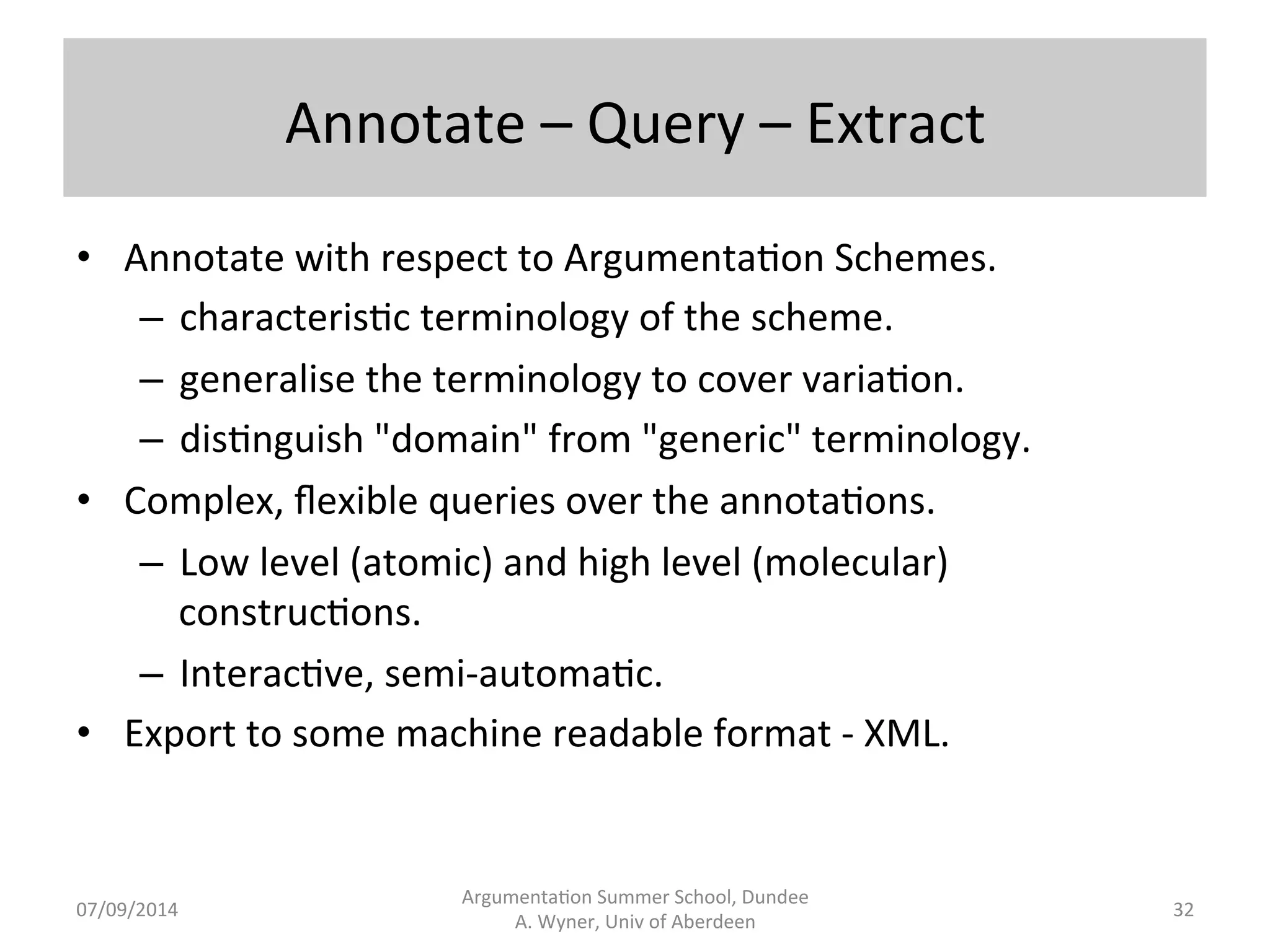 Annotate – Query – Extract

• Annotate with respect to Argumentation Schemes.
 – characteristic terminology of the scheme.
 – generalise the terminology to cover variation.
 – distinguish "domain" from "generic" terminology.
• Complex, flexible queries over the annotations.
 – Low level (atomic) and high level (molecular) constructions.
 – Interactive, semi-automatic.
• Export to some machine readable format - XML.

07/09/2014

Argumentation Summer School, Dundee
A. Wyner, Univ of Aberdeen

32